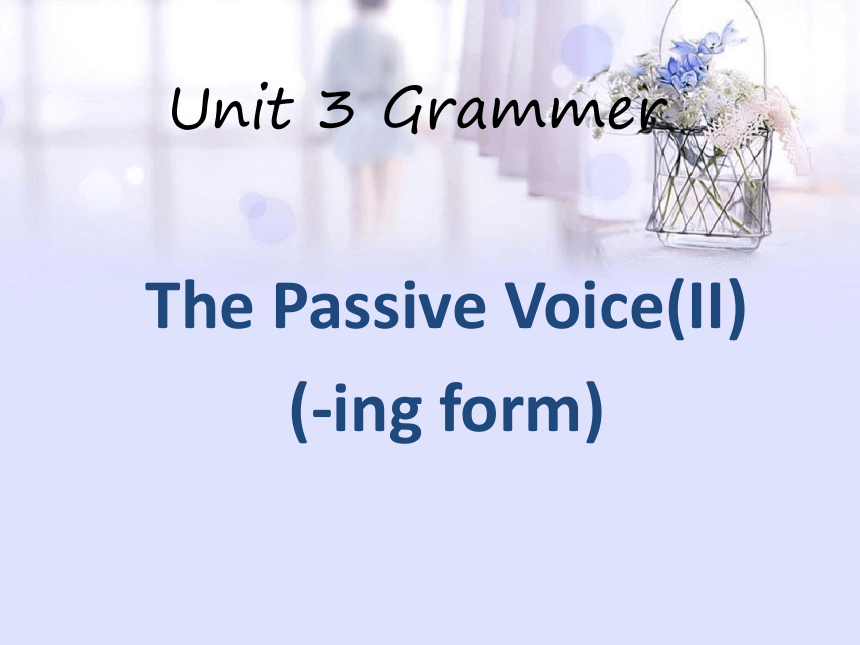 Unit 3 Grammer

The Passive Voice(II)
(-ing form)